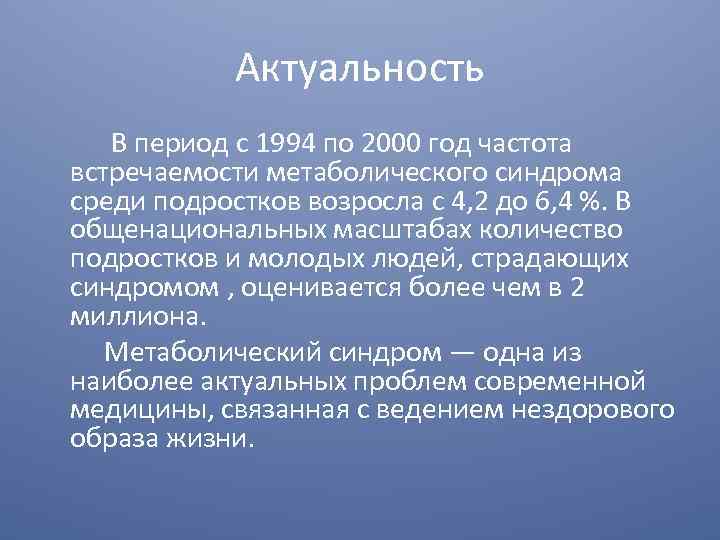 Актуальность

В период с 1994 по 2000 год частота встречаемости метаболического синдрома среди подростков возросла с 4,2 до 6,4 %. В общенациональных масштабах количество подростков и молодых людей, страдающих синдромом , оценивается более чем в 2 миллиона.

Метаболический синдром — одна из наиболее актуальных проблем современной медицины, связанная с ведением нездорового образа жизни.